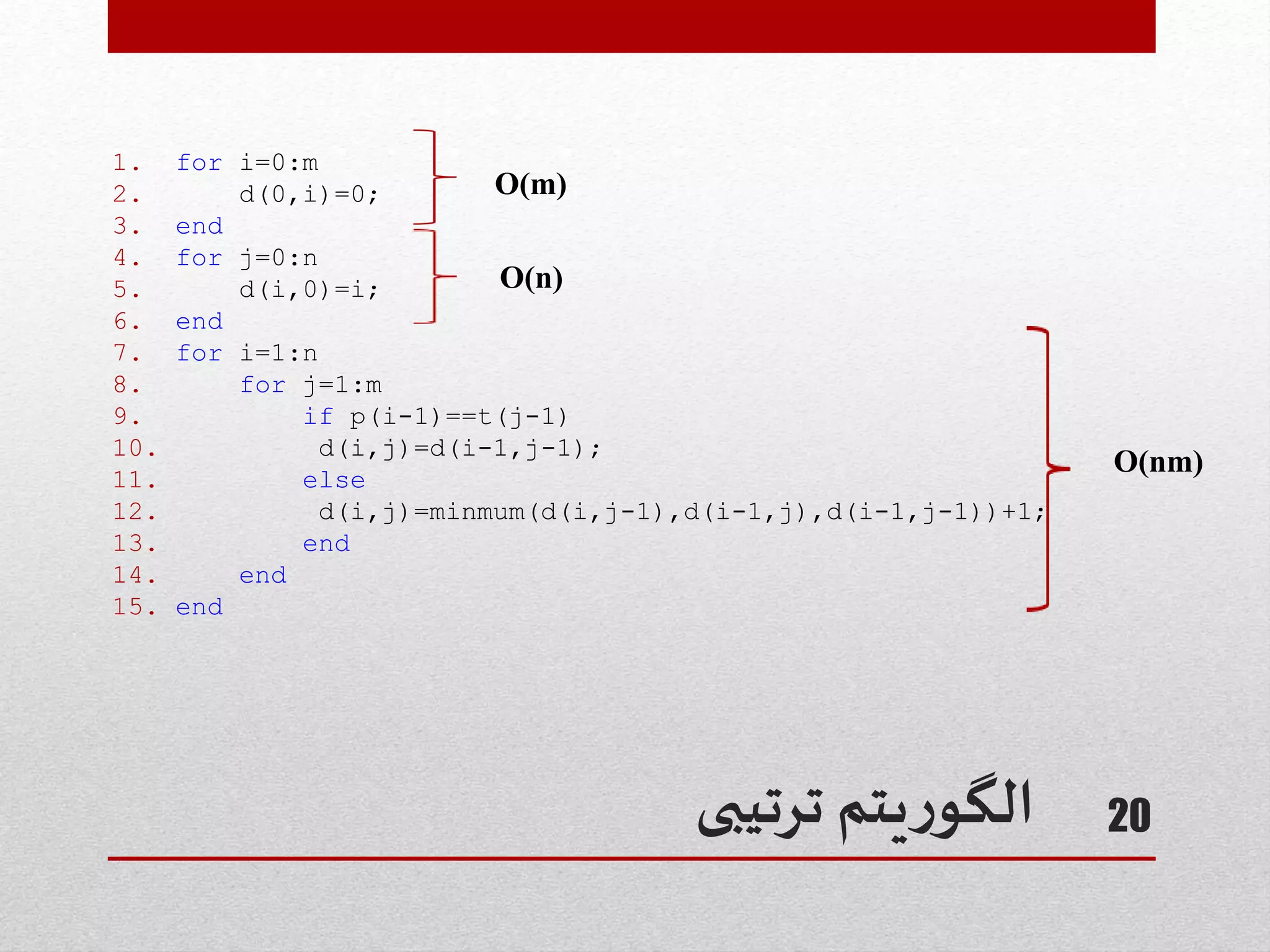 1. for i=0:m
2.     d(0,i)=0;
3. end
4. for j=0:n
5.     d(i,0)=i;
6. end
7. for i=1:n
8.     for j=1:m
9.         if p(i-1)==t(j-1)
10.          d(i,j)=d(i-1,j-1);
11.        else
12.          d(i,j)=minmum(d(i,j-1),d(i-1,j),d(i-1,j-1))+1;
13.        end
14.    end
15. end

O(m)

O(n)

O(nm)

الگوریتم ترتیبی

20